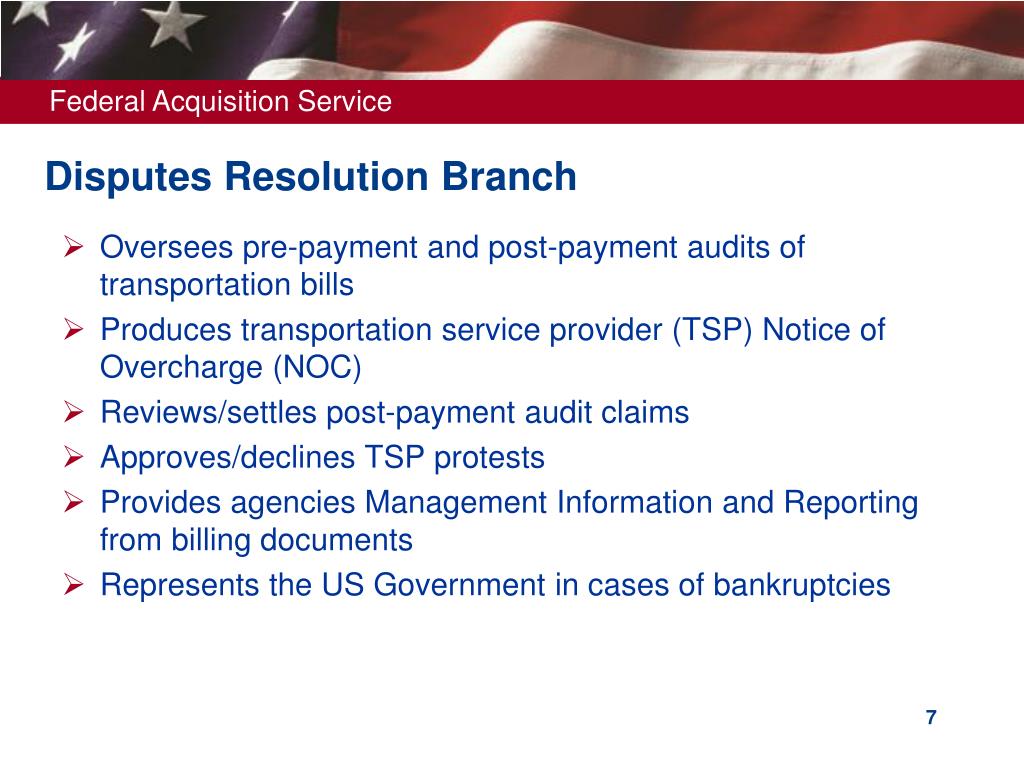 Federal Acquisition Service

Disputes Resolution Branch

➢ Oversees pre-payment and post-payment audits of transportation bills
➢ Produces transportation service provider (TSP) Notice of Overcharge (NOC)
➢ Reviews/settles post-payment audit claims
➢ Approves/declines TSP protests
➢ Provides agencies Management Information and Reporting from billing documents
➢ Represents the US Government in cases of bankruptcies

7